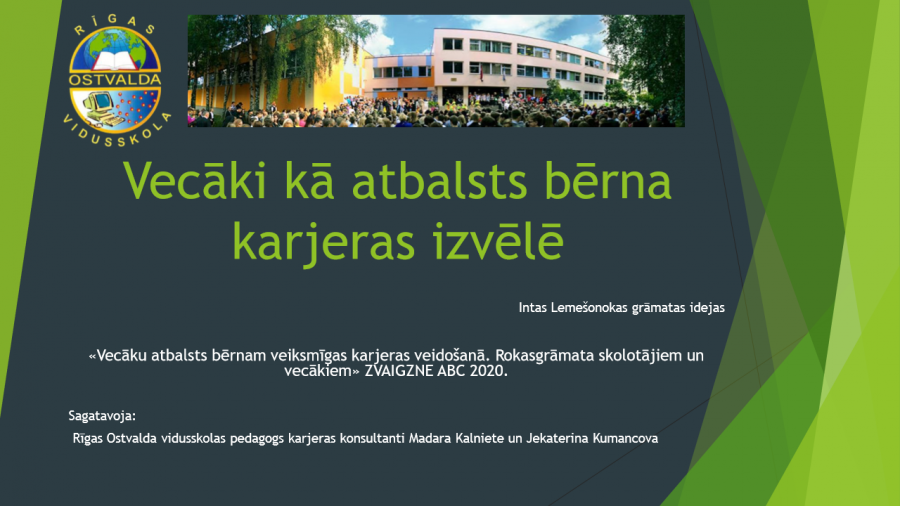 RĪGAS
OSTVALDA
VIDUSSKOLA

Vecāki kā atbalsts bērna karjeras izvēlē

Intas Lemešonokas grāmatas idejas

«Vecāku atbalsts bērnam veiksmīgas karjeras veidošanā. Rokasgrāmata skolotājiem un vecākiem» ZVAIGZNE ABC 2020.

Sagatavoja:

Rīgas Ostvalda vidusskolas pedagogs karjeras konsultanti Madara Kalniete un Jekaterina Kumancova